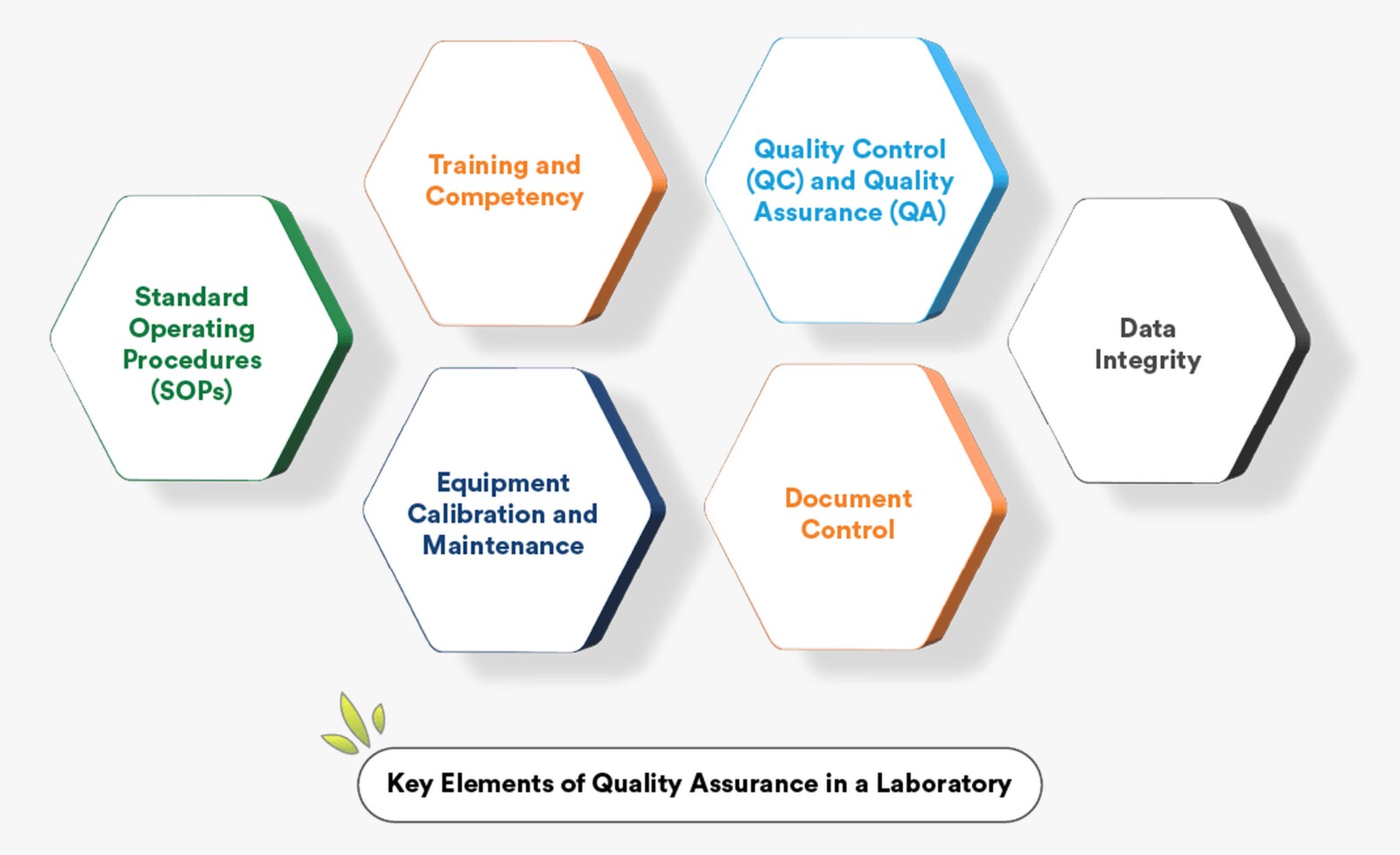 Standard Operating Procedures (SOPs)

Training and Competency

Equipment Calibration and Maintenance

Quality Control (QC) and Quality Assurance (QA)

Document Control

Data Integrity

Key Elements of Quality Assurance in a Laboratory